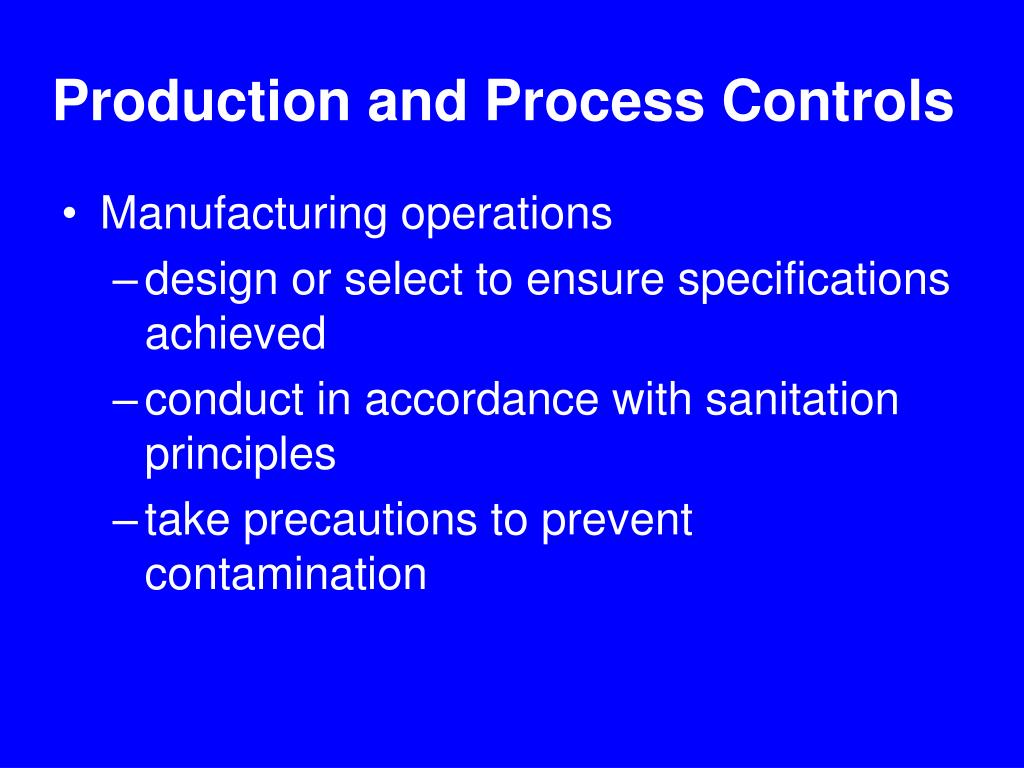 Production and Process Controls

• Manufacturing operations
– design or select to ensure specifications achieved
– conduct in accordance with sanitation principles
– take precautions to prevent contamination